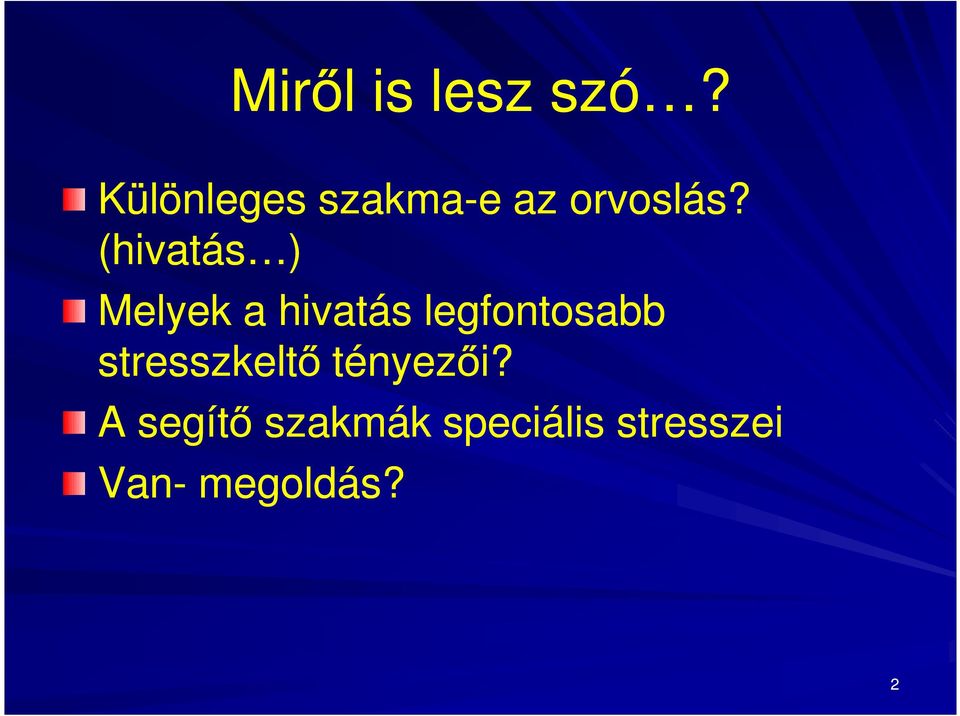 Miről is lesz szó…?

Különleges szakma-e az orvoslás? (hivatás…)

Melyek a hivatás legfontosabb stresszkeltő tényezői?

A segítő szakmák speciális stresszei

Van- megoldás?

2